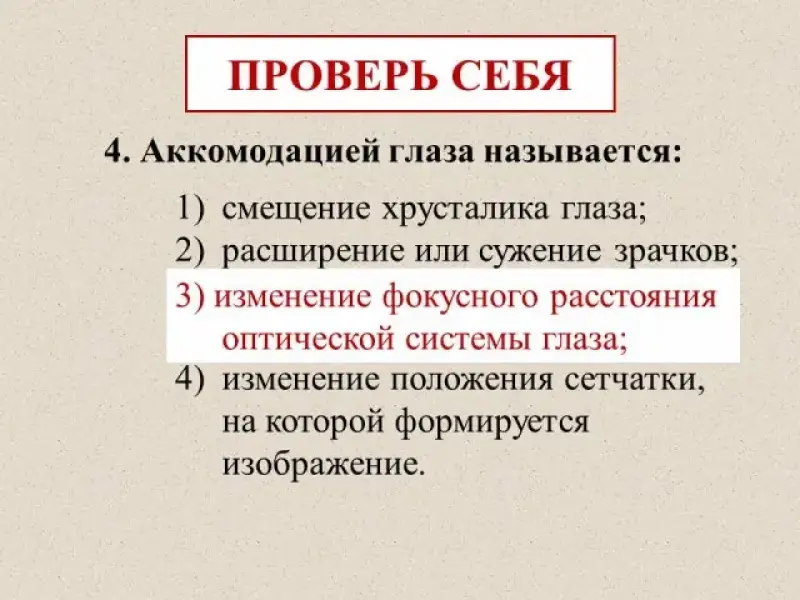 ПРОВЕРЬ СЕБЯ

4. Аккомодацией глаза называется:

1) смещение хрусталика глаза;
2) расширение или сужение зрачков;
3) изменение фокусного расстояния оптической системы глаза;
4) изменение положения сетчатки, на которой формируется изображение.